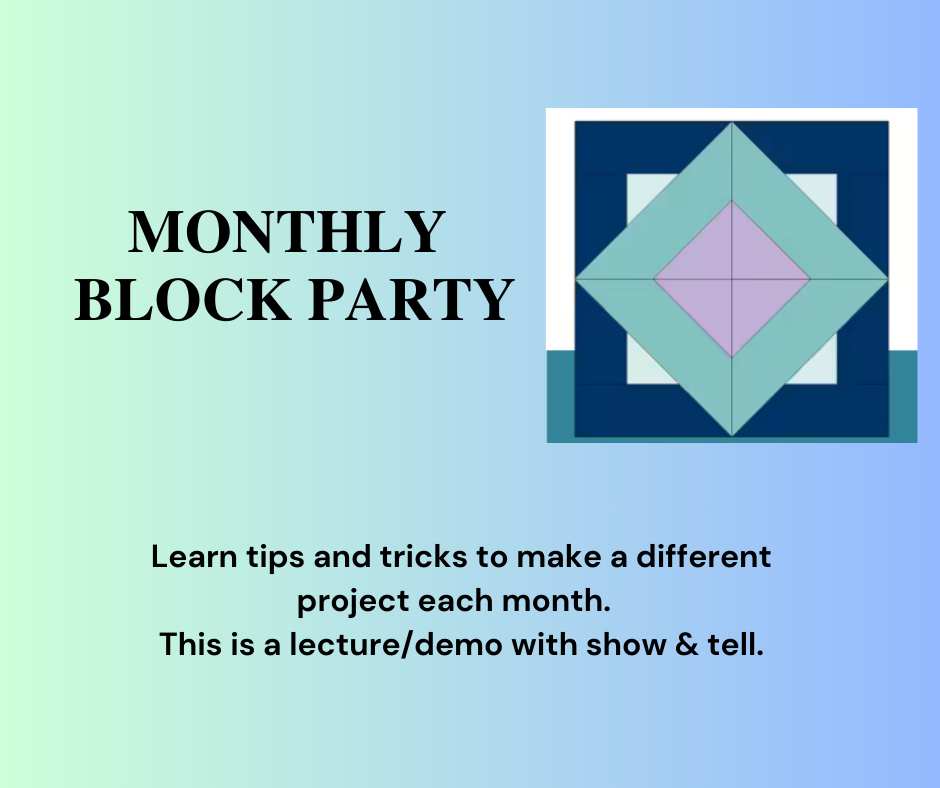 MONTHLY
BLOCK PARTY

Learn tips and tricks to make a different project each month.
This is a lecture/demo with show & tell.